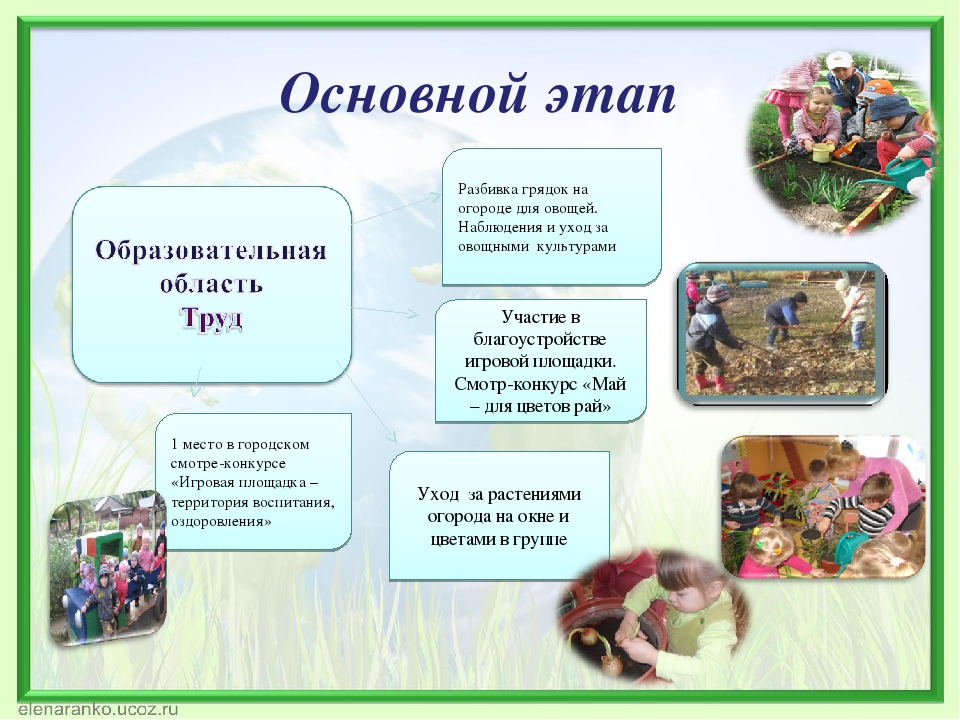 Основной этап

Образовательная область
Труд

Разбивка грядок на огороде для овощей. Наблюдения и уход за овощными культурами

Участие в благоустройстве игровой площадки. Смотр-конкурс «Май – для цветов рай»

1 место в городском смотре-конкурсе «Игровая площадка – территория воспитания, оздоровления»

Уход за растениями огорода на окне и цветами в группе

elenaranko.ucoz.ru